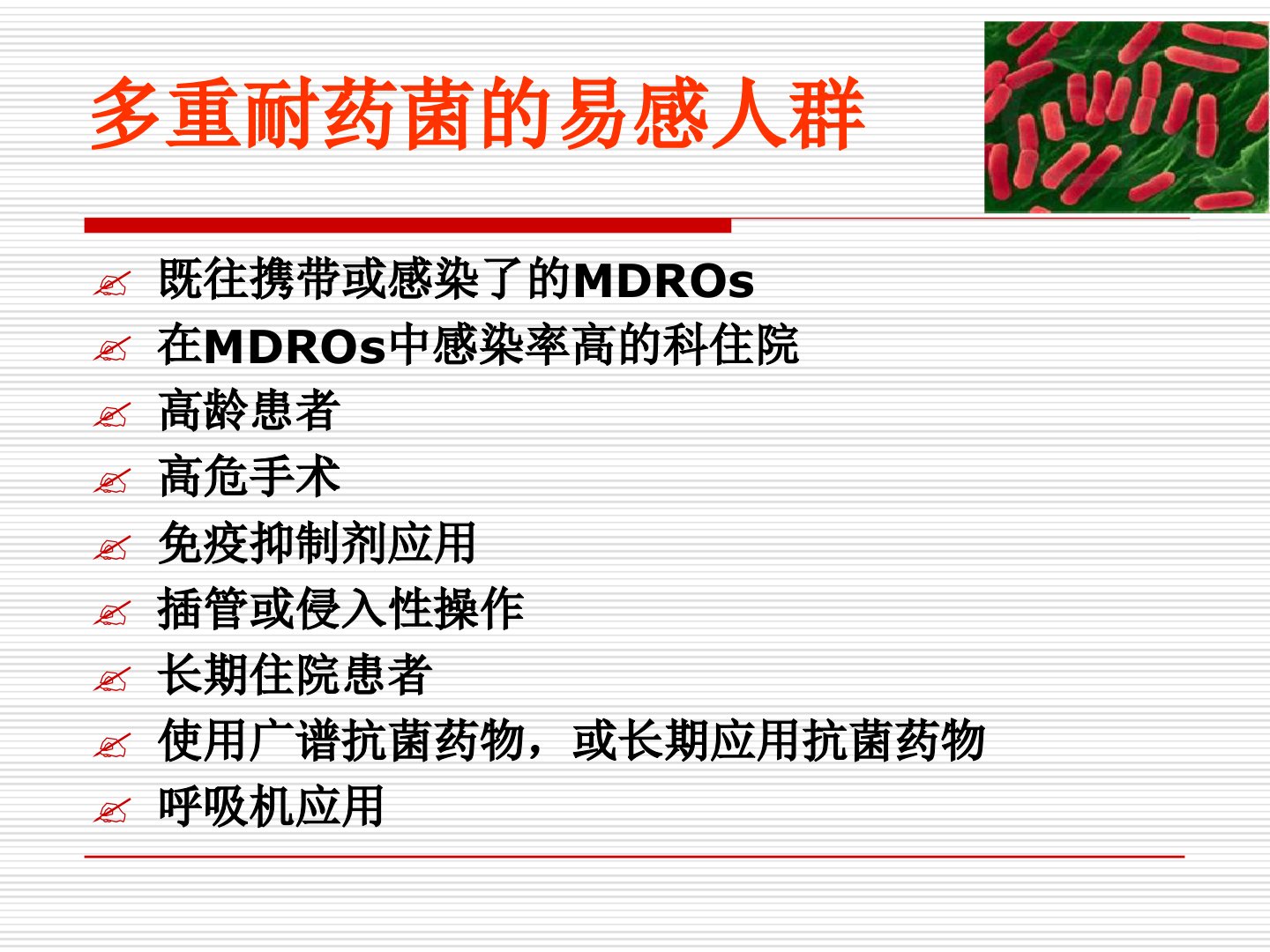 多重耐药菌的易感人群

✍ 既往携带或感染了的MDROs
✍ 在MDROs中感染率高的科住院
✍ 高龄患者
✍ 高危手术
✍ 免疫抑制剂应用
✍ 插管或侵入性操作
✍ 长期住院患者
✍ 使用广谱抗菌药物，或长期应用抗菌药物
✍ 呼吸机应用